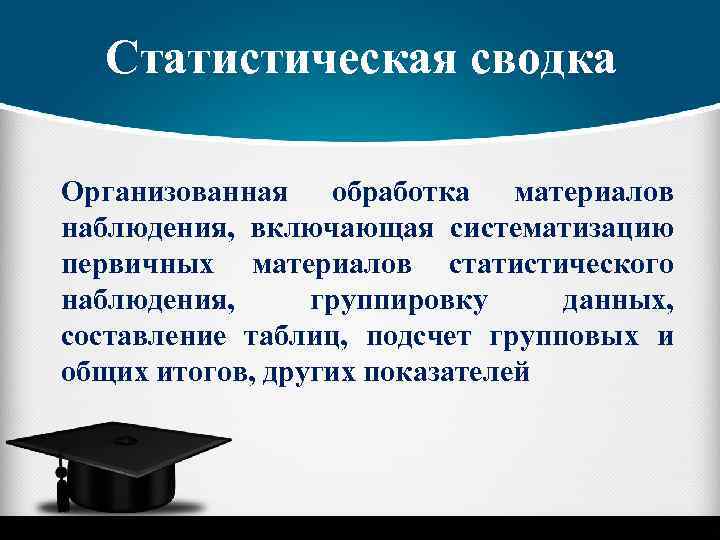 Статистическая сводка

Организованная обработка материалов наблюдения, включающая систематизацию первичных материалов статистического наблюдения, группировку данных, составление таблиц, подсчет групповых и общих итогов, других показателей